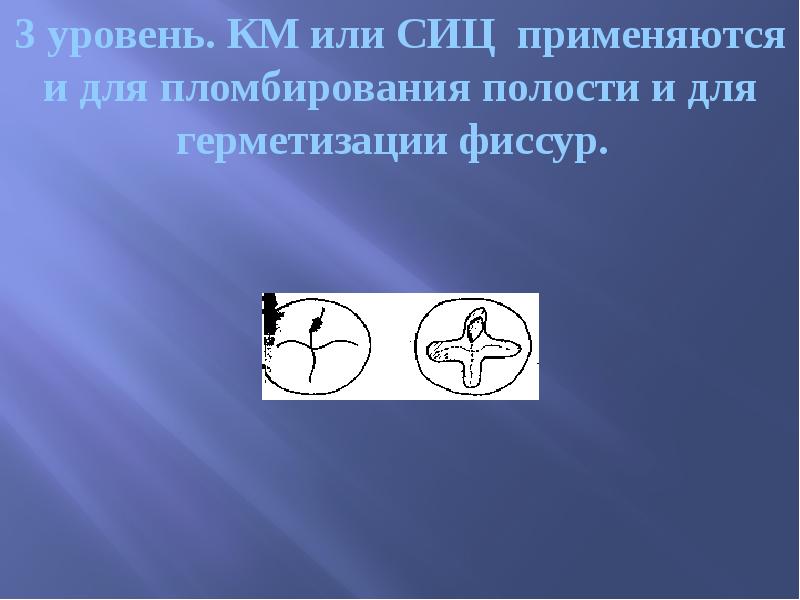 3 уровень. КМ или СИЦ применяются и для пломбирования полости и для герметизации фиссур.